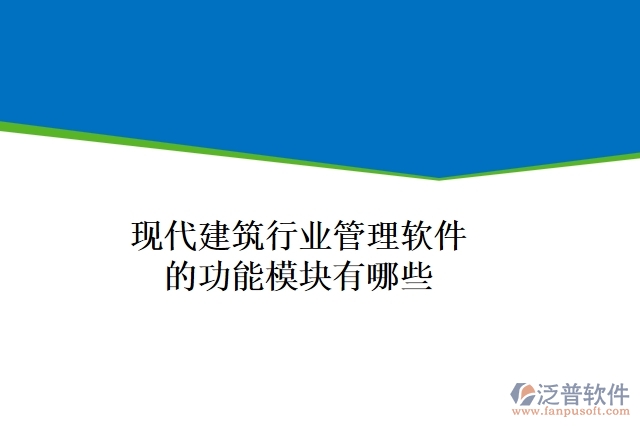 现代建筑行业管理软件的功能模块有哪些

泛普软件
www.fanpusoft.com